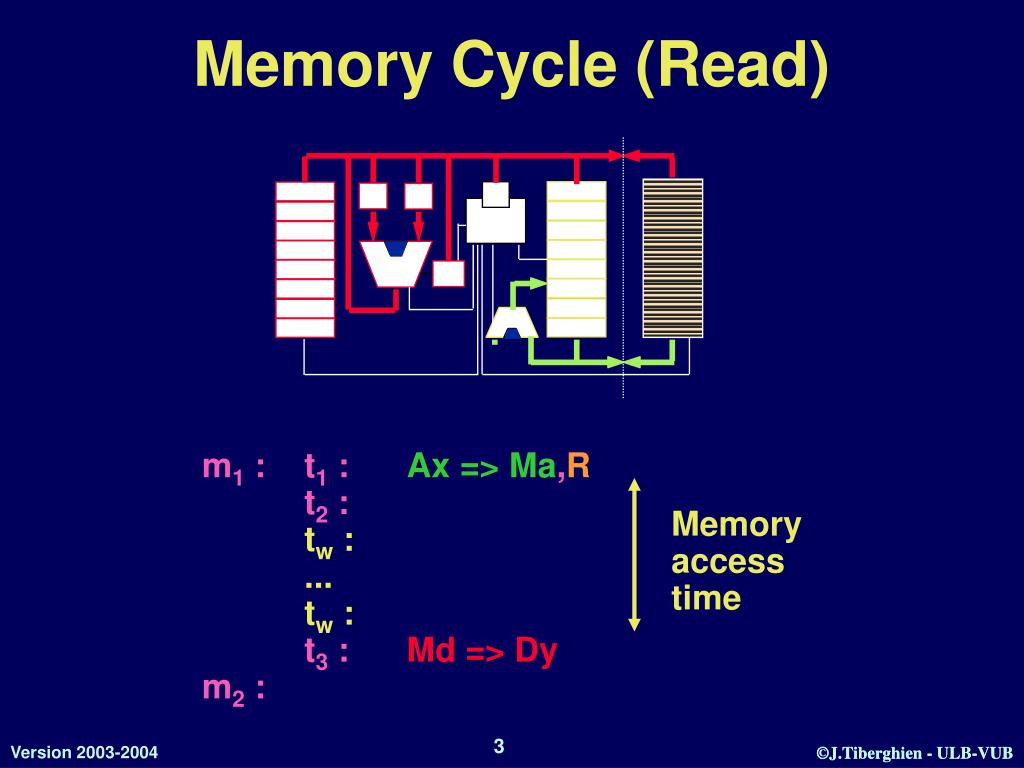 Memory Cycle (Read)

$m_1$ : $t_1$ : Ax => Ma,R
$t_2$ :
$t_w$ :
...
$t_w$ :
$t_3$ : Md => Dy
$m_2$ :

Memory access time

Version 2003-2004

3

©J.Tiberghien - ULB-VUB